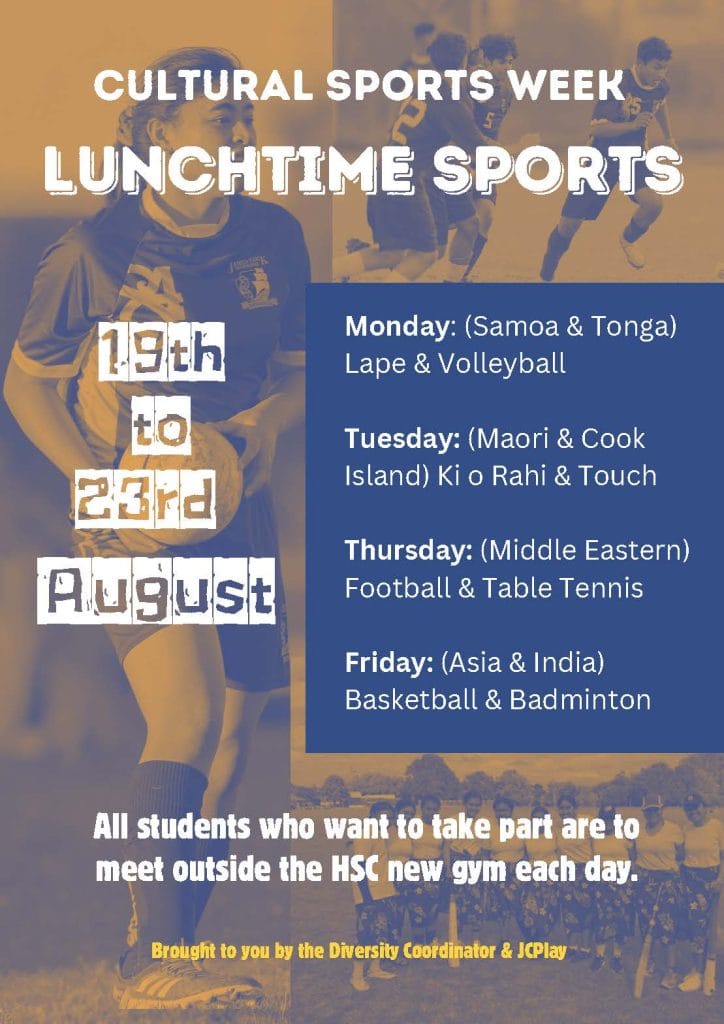 CULTURAL SPORTS WEEK
LUNCHTIME SPORTS

19th to 23rd August

Monday: (Samoa & Tonga) Lape & Volleyball

Tuesday: (Maori & Cook Island) Ki o Rahi & Touch

Thursday: (Middle Eastern) Football & Table Tennis

Friday: (Asia & India) Basketball & Badminton

All students who want to take part are to meet outside the HSC new gym each day.

Brought to you by the Diversity Coordinator & JCPlay